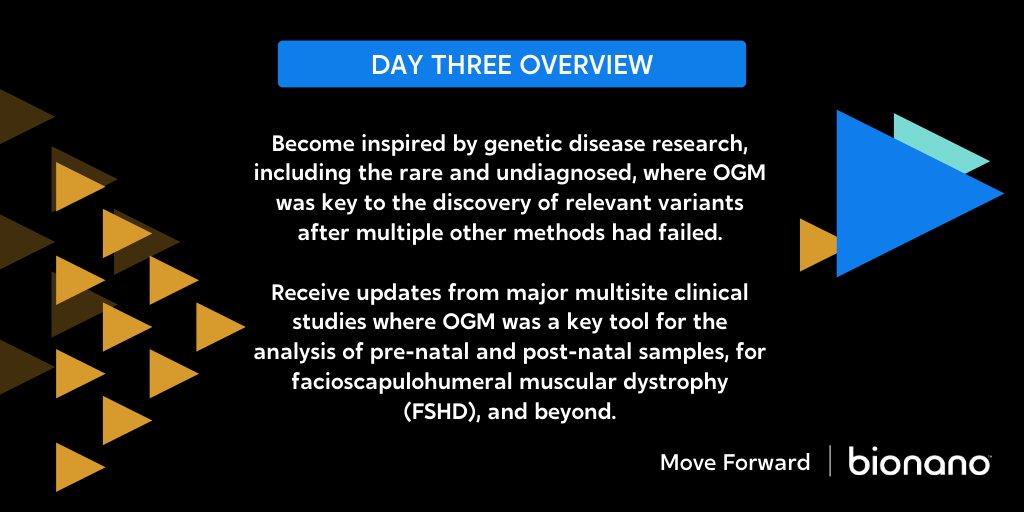 DAY THREE OVERVIEW

Become inspired by genetic disease research, including the rare and undiagnosed, where OGM was key to the discovery of relevant variants after multiple other methods had failed.

Receive updates from major multisite clinical studies where OGM was a key tool for the analysis of pre-natal and post-natal samples, for facioscapulohumeral muscular dystrophy (FSHD), and beyond.

Move Forward | bionano